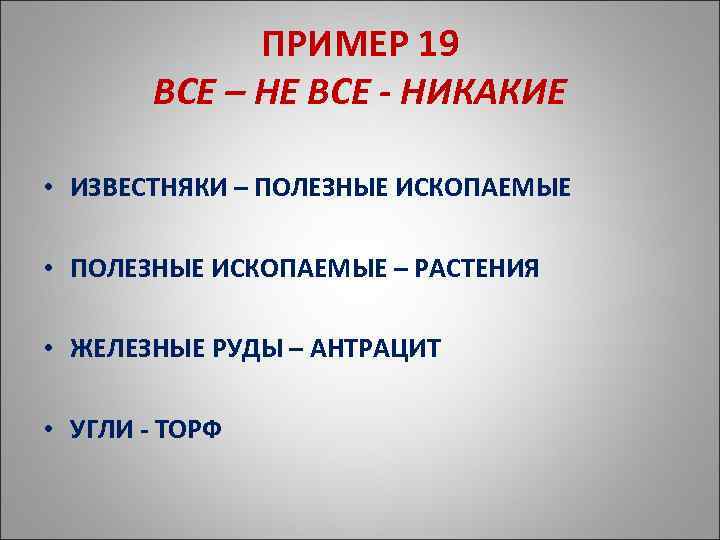 ПРИМЕР 19
ВСЕ – НЕ ВСЕ - НИКАКИЕ

• ИЗВЕСТНЯКИ – ПОЛЕЗНЫЕ ИСКОПАЕМЫЕ

• ПОЛЕЗНЫЕ ИСКОПАЕМЫЕ – РАСТЕНИЯ

• ЖЕЛЕЗНЫЕ РУДЫ – АНТРАЦИТ

• УГЛИ - ТОРФ